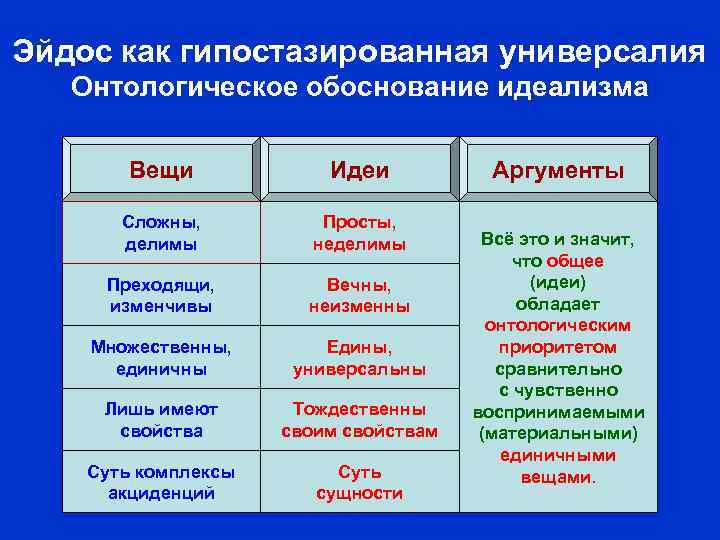 Эйдос как гипостазированная универсалия
Онтологическое обоснование идеализма

| Вещи | Идеи | Аргументы |
|---|---|---|
| Сложны, делимы | Просты, неделимы | Всё это и значит, что общее (идеи) обладает онтологическим приоритетом сравнительно с чувственно воспринимаемыми (материальными) единичными вещами. |
| Преходящи, изменчивы | Вечны, неизменны | |
| Множественны, единичны | Едины, универсальны | |
| Лишь имеют свойства | Тождественны своим свойствам | |
| Суть комплексы акциденций | Суть сущности | |